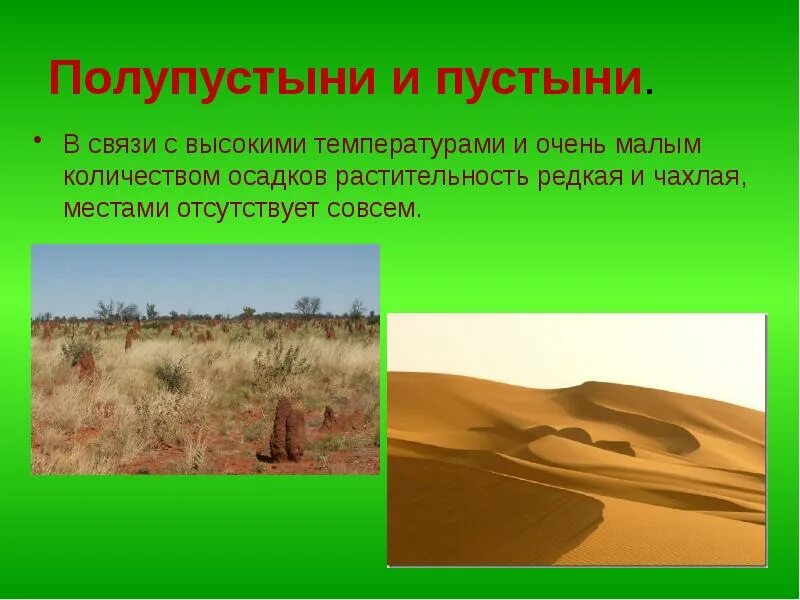 Полупустыни и пустыни.

• В связи с высокими температурами и очень малым количеством осадков растительность редкая и чахлая, местами отсутствует совсем.